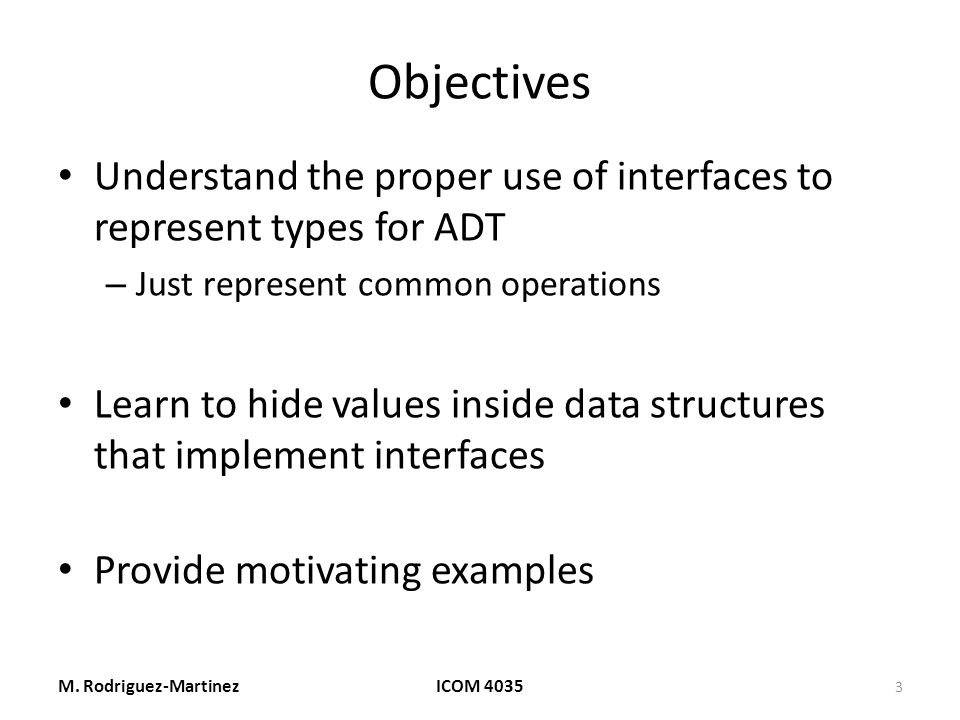 Objectives

• Understand the proper use of interfaces to represent types for ADT
– Just represent common operations

• Learn to hide values inside data structures that implement interfaces

• Provide motivating examples

M. Rodriguez-Martinez ICOM 4035 3